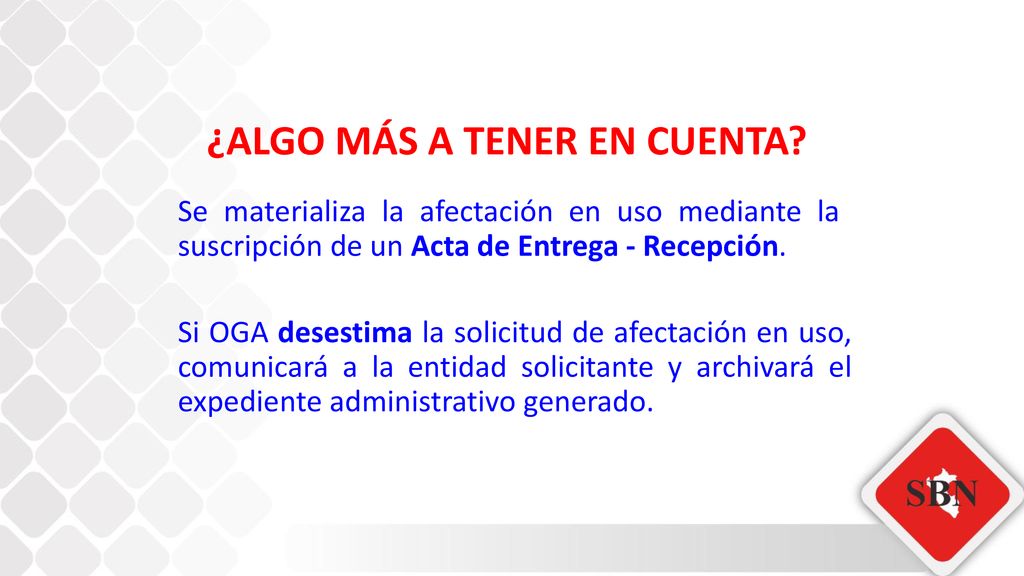 ¿ALGO MÁS A TENER EN CUENTA?

Se materializa la afectación en uso mediante la suscripción de un Acta de Entrega - Recepción.

Si OGA desestima la solicitud de afectación en uso, comunicará a la entidad solicitante y archivará el expediente administrativo generado.

SBN